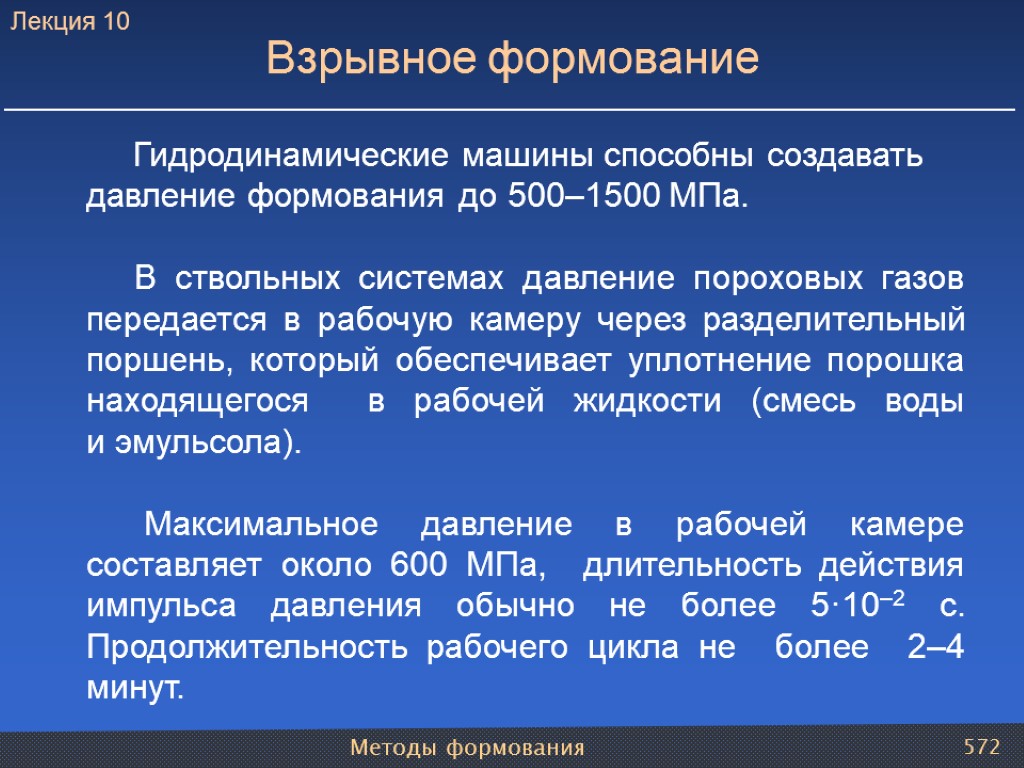 Лекция 10

Взрывное формование

Гидродинамические машины способны создавать давление формования до 500–1500 МПа.

В ствольных системах давление пороховых газов передается в рабочую камеру через разделительный поршень, который обеспечивает уплотнение порошка находящегося в рабочей жидкости (смесь воды и эмульсола).

Максимальное давление в рабочей камере составляет около 600 МПа, длительность действия импульса давления обычно не более $5 \cdot 10^{-2}$ с. Продолжительность рабочего цикла не более 2–4 минут.

Методы формования

572